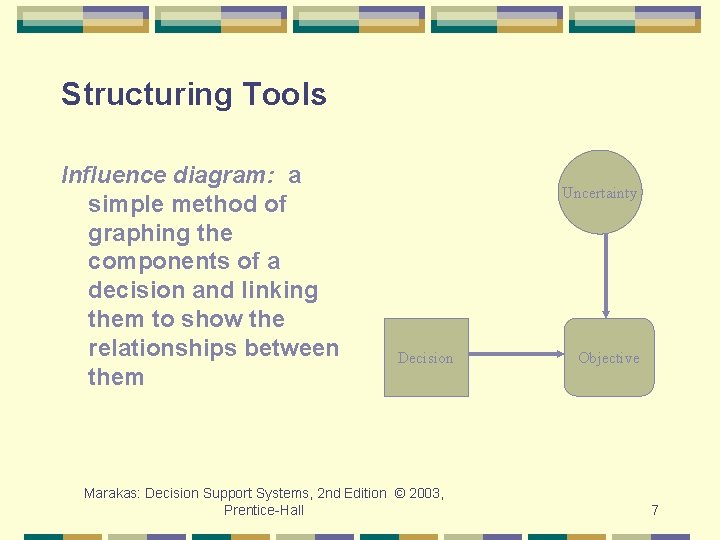 Structuring Tools

Influence diagram: a simple method of graphing the components of a decision and linking them to show the relationships between them

Uncertainty

Decision

Objective

Marakas: Decision Support Systems, 2nd Edition © 2003, Prentice-Hall

7